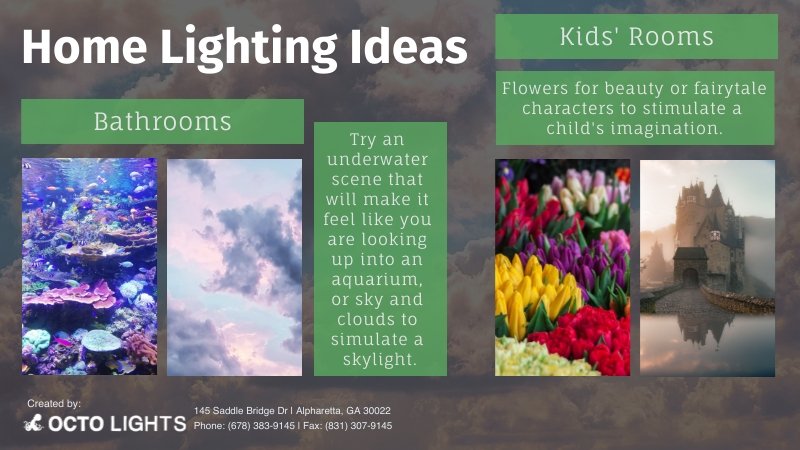 Home Lighting Ideas

Bathrooms

Try an underwater scene that will make it feel like you are looking up into an aquarium, or sky and clouds to simulate a skylight.

Kids' Rooms

Flowers for beauty or fairytale characters to stimulate a child's imagination.

Created by:
OCTO LIGHTS

145 Saddle Bridge Dr | Alpharetta, GA 30022
Phone: (678) 383-9145 | Fax: (831) 307-9145